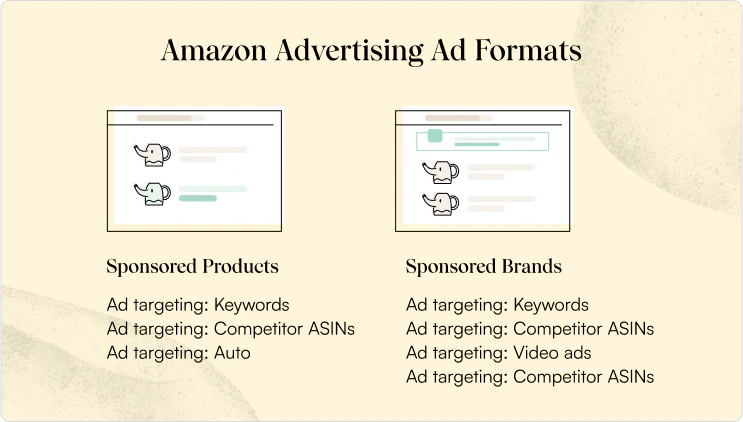 Amazon Advertising Ad Formats

Sponsored Products

Ad targeting: Keywords
Ad targeting: Competitor ASINs
Ad targeting: Auto

Sponsored Brands

Ad targeting: Keywords
Ad targeting: Competitor ASINs
Ad targeting: Video ads
Ad targeting: Competitor ASINs